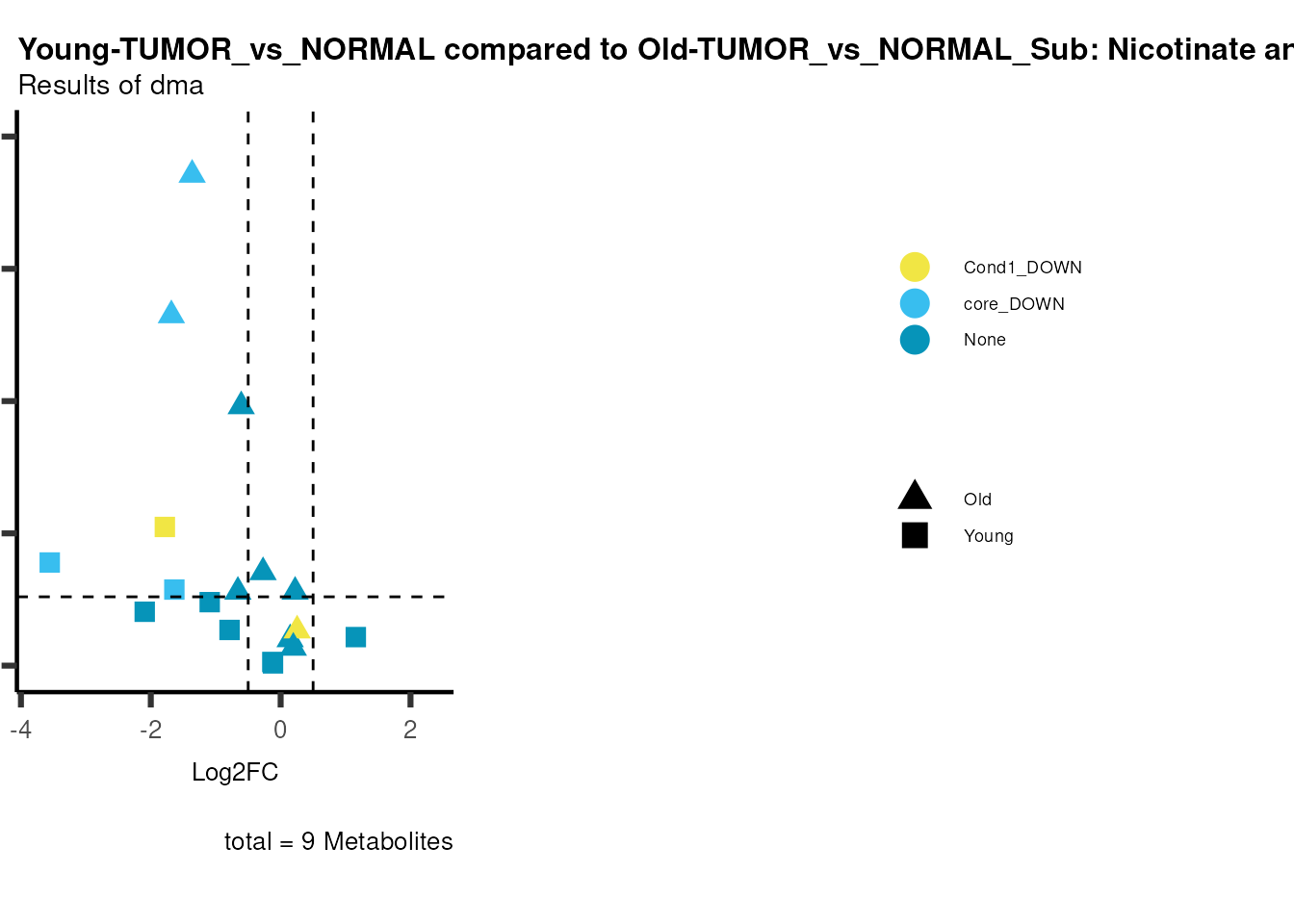 Young-TUMOR_vs_NORMAL compared to Old-TUMOR_vs_NORMAL_Sub: Nicotinate ar
Results of dma

Cond1_DOWN
core_DOWN
None

Old
Young

-4
-2
0
2
Log2FC

total = 9 Metabolites